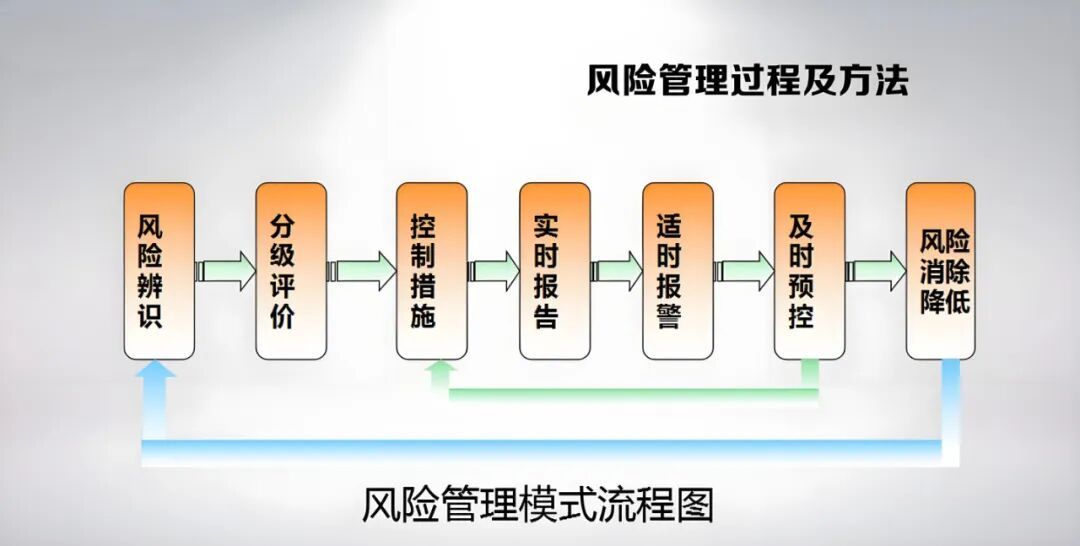 风险管理过程及方法

风险辨识

分级评价

控制措施

实时报告

适时报警

及时预控

风险消除降低

风险管理模式流程图